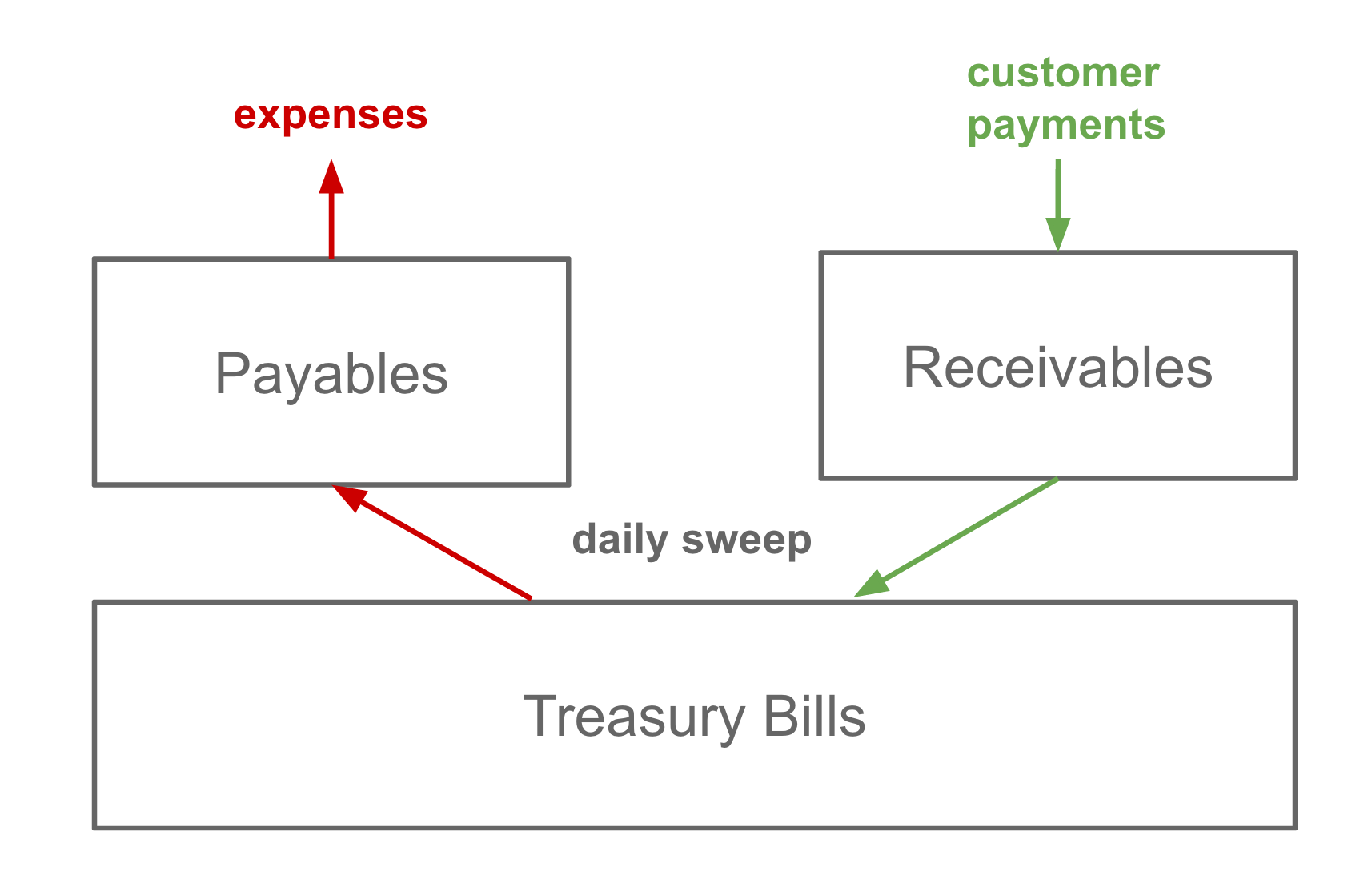 expenses

customer payments

Payables

Receivables

daily sweep

Treasury Bills